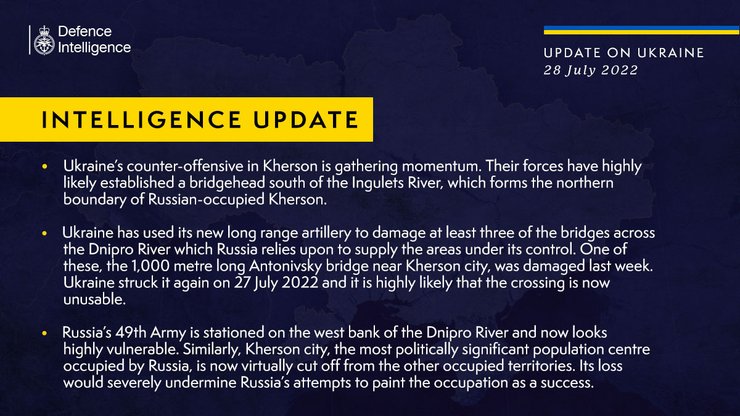 Defence Intelligence

UPDATE ON UKRAINE
28 July 2022

INTELLIGENCE UPDATE

• Ukraine's counter-offensive in Kherson is gathering momentum. Their forces have highly likely established a bridgehead south of the Ingulets River, which forms the northern boundary of Russian-occupied Kherson.

• Ukraine has used its new long range artillery to damage at least three of the bridges across the Dnipro River which Russia relies upon to supply the areas under its control. One of these, the 1,000 metre long Antonivsky bridge near Kherson city, was damaged last week. Ukraine struck it again on 27 July 2022 and it is highly likely that the crossing is now unusable.

• Russia's 49th Army is stationed on the west bank of the Dnipro River and now looks highly vulnerable. Similarly, Kherson city, the most politically significant population centre occupied by Russia, is now virtually cut off from the other occupied territories. Its loss would severely undermine Russia's attempts to paint the occupation as a success.